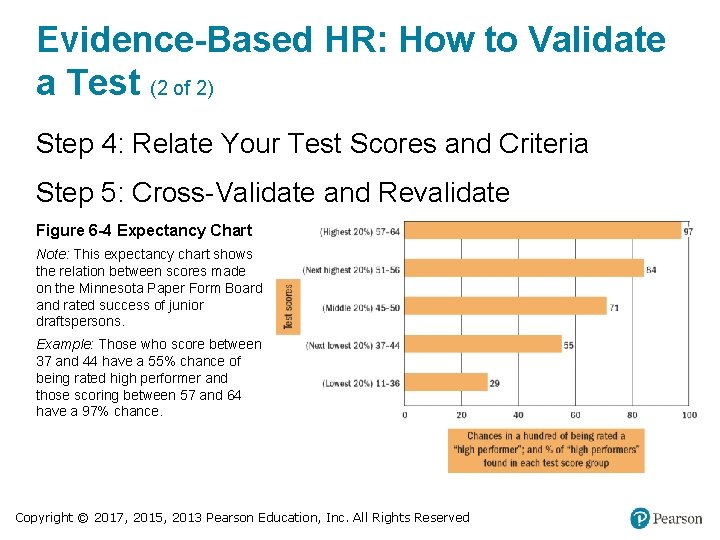 Evidence-Based HR: How to Validate a Test (2 of 2)

Step 4: Relate Your Test Scores and Criteria

Step 5: Cross-Validate and Revalidate

Figure 6-4 Expectancy Chart

Note: This expectancy chart shows the relation between scores made on the Minnesota Paper Form Board and rated success of junior draftspersons.

Example: Those who score between 37 and 44 have a 55% chance of being rated high performer and those scoring between 57 and 64 have a 97% chance.

Test scores

(Highest 20%) 57–64
97

(Next highest 20%) 51–56
84

(Middle 20%) 45–50
71

(Next lowest 20%) 37–44
55

(Lowest 20%) 11–36
29

0 20 40 60 80 100

Chances in a hundred of being rated a "high performer"; and % of "high performers" found in each test score group

Copyright © 2017, 2015, 2013 Pearson Education, Inc. All Rights Reserved

Pearson